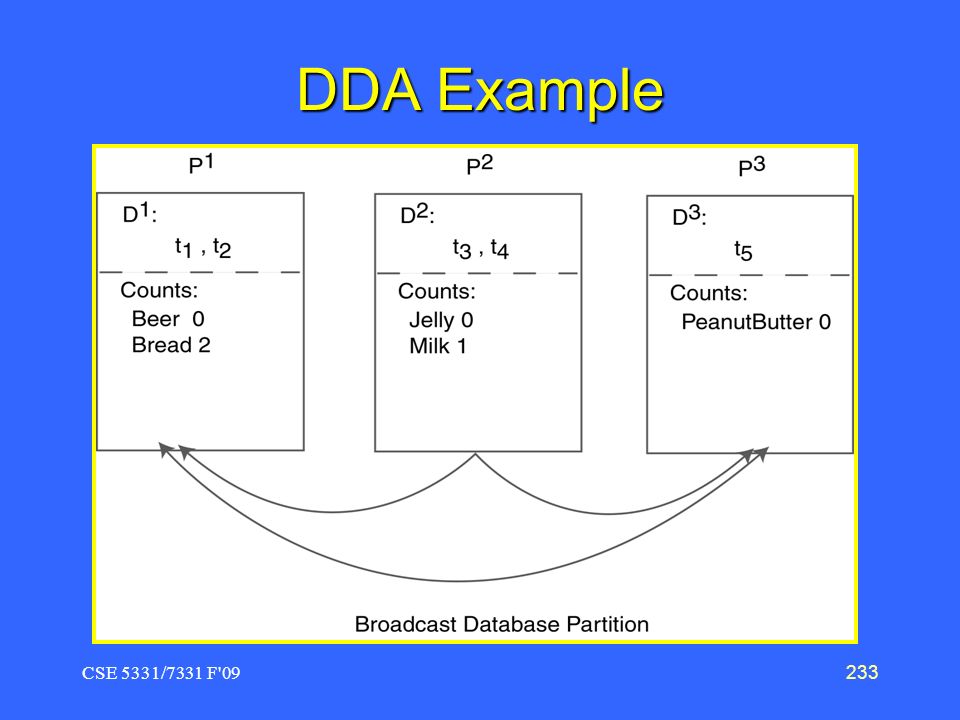 DDA Example

$P^1$

$D^1$:

$t_1$ , $t_2$

Counts:
Beer 0
Bread 2

$P^2$

$D^2$:

$t_3$ , $t_4$

Counts:
Jelly 0
Milk 1

$P^3$

$D^3$:

$t_5$

Counts:
PeanutButter 0

Broadcast Database Partition

CSE 5331/7331 F'09

233